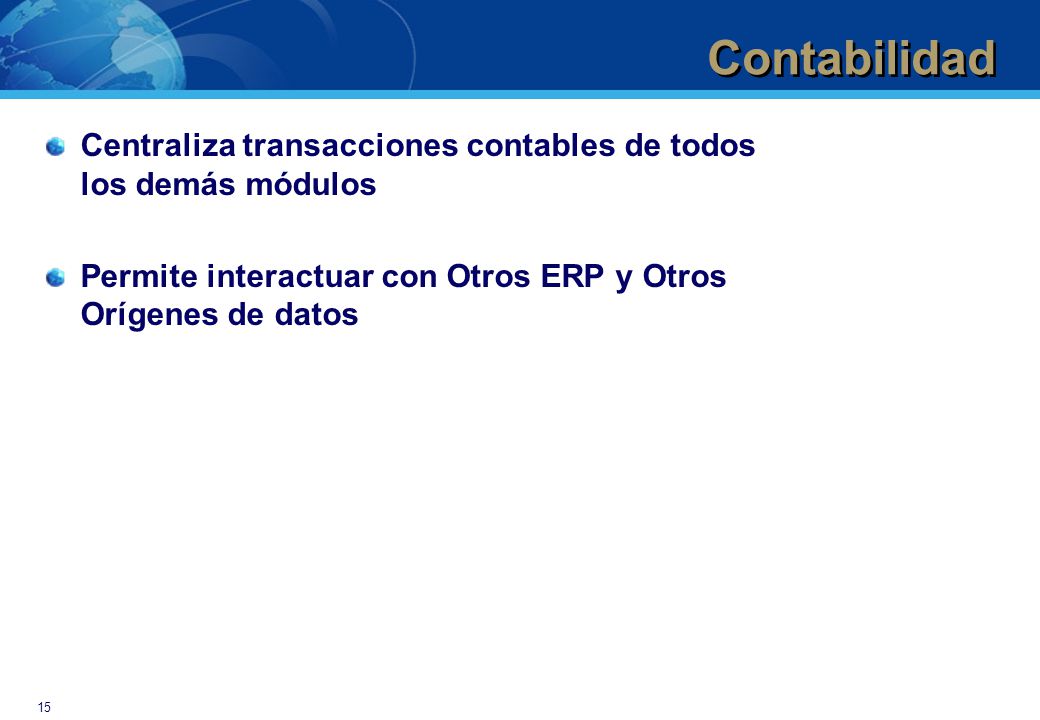 Contabilidad

Centraliza transacciones contables de todos los demás módulos

Permite interactuar con Otros ERP y Otros Orígenes de datos

15